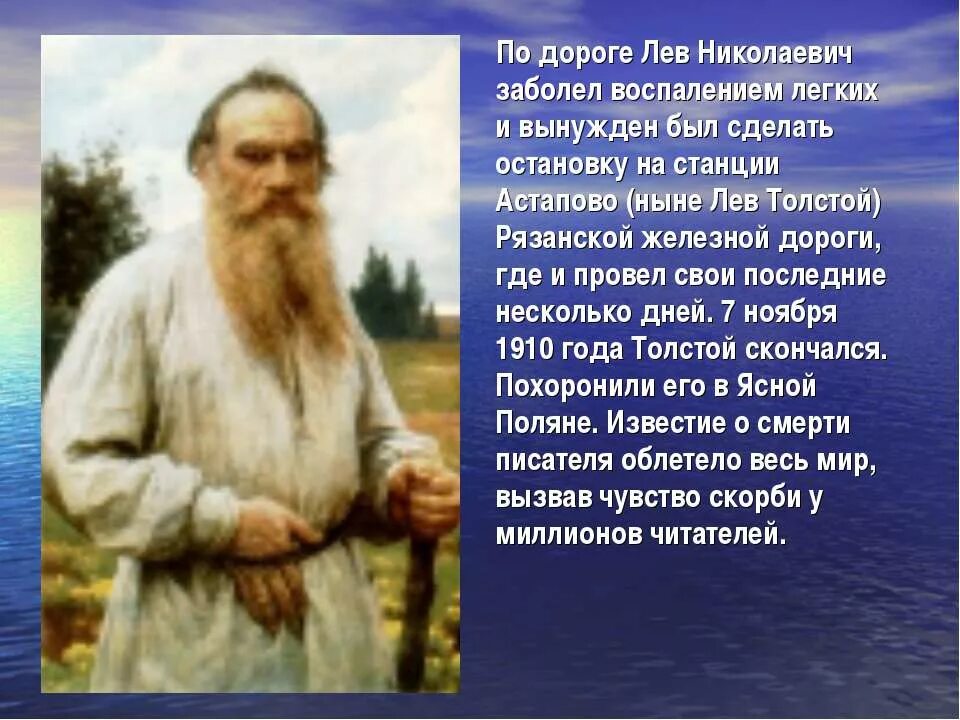 По дороге Лев Николаевич заболел воспалением легких и вынужден был сделать остановку на станции Астапово (ныне Лев Толстой) Рязанской железной дороги, где и провел свои последние несколько дней. 7 ноября 1910 года Толстой скончался. Похоронили его в Ясной Поляне. Известие о смерти писателя облетело весь мир, вызвав чувство скорби у миллионов читателей.